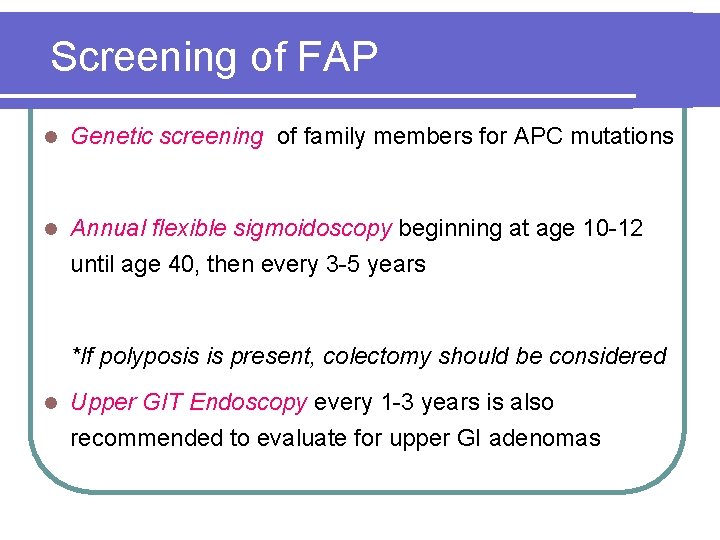 Screening of FAP

Genetic screening of family members for APC mutations

Annual flexible sigmoidoscopy beginning at age 10-12 until age 40, then every 3-5 years

*If polyposis is present, colectomy should be considered

Upper GIT Endoscopy every 1-3 years is also recommended to evaluate for upper GI adenomas